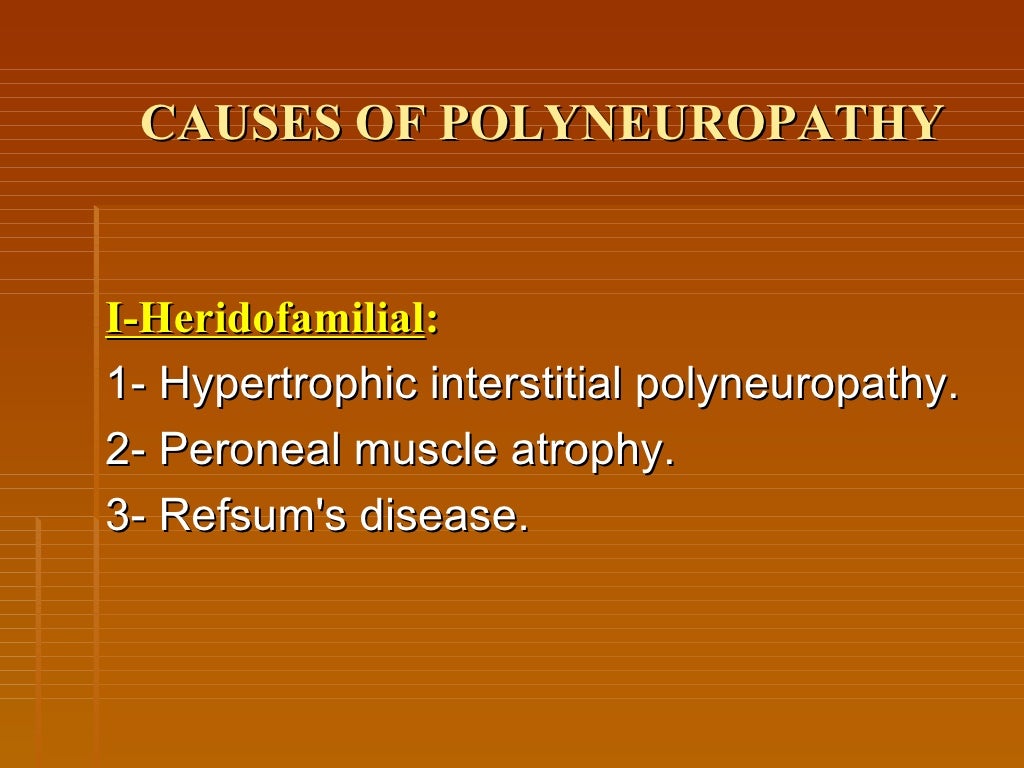 CAUSES OF POLYNEUROPATHY

I-Heridofamilial:

1- Hypertrophic interstitial polyneuropathy.

2- Peroneal muscle atrophy.

3- Refsum's disease.